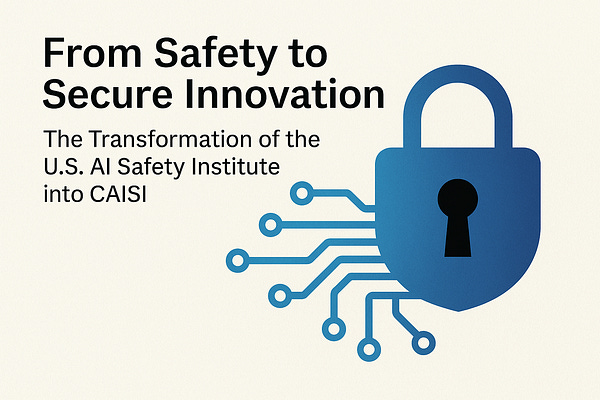 From Safety to Secure Innovation

The Transformation of the U.S. AI Safety Institute into CAISI